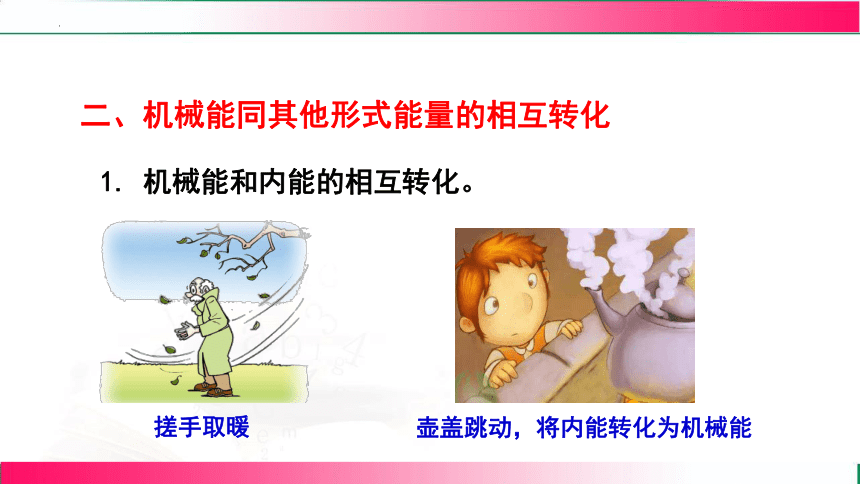 二、机械能同其他形式能量的相互转化

1. 机械能和内能的相互转化。

搓手取暖

壶盖跳动，将内能转化为机械能